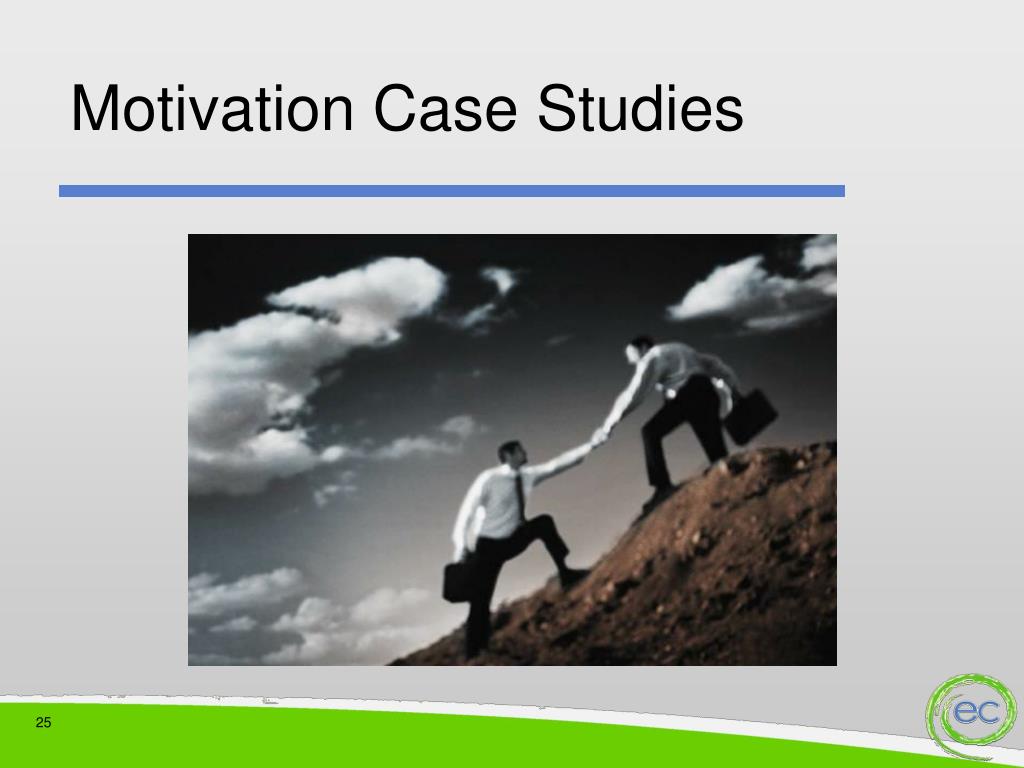 Motivation Case Studies

25

ec